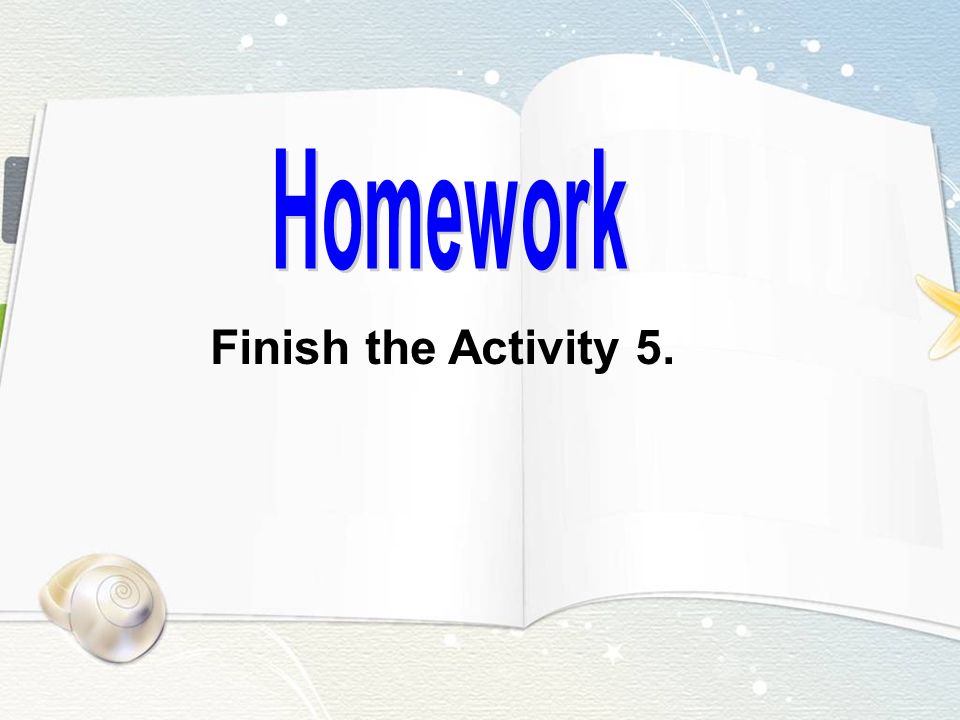 Homework

Finish the Activity 5.